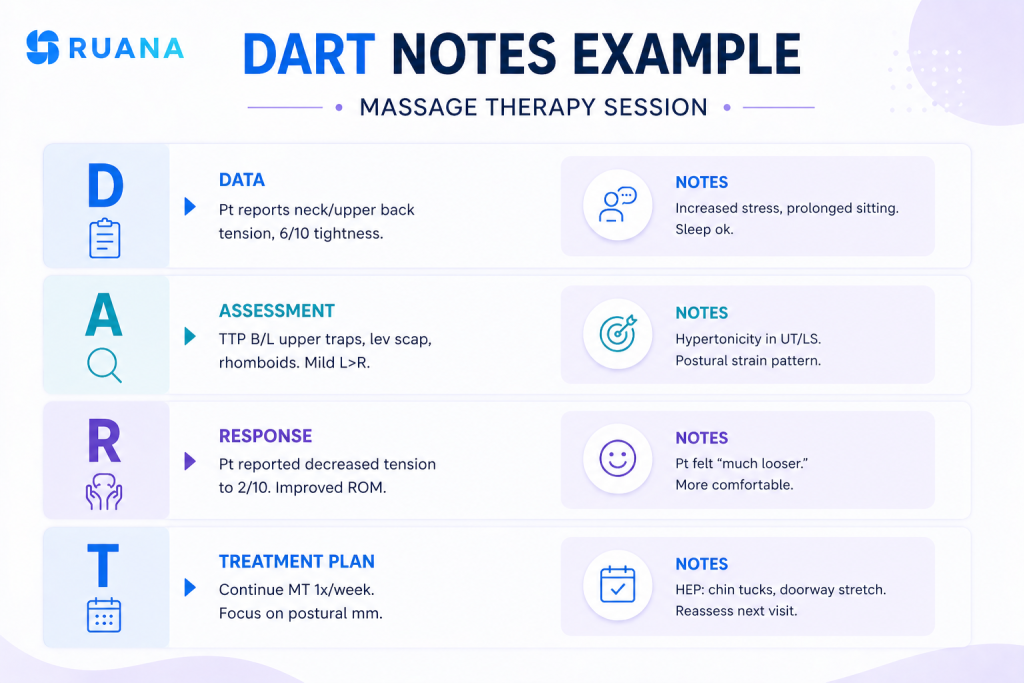 RUANA

DART NOTES EXAMPLE

MASSAGE THERAPY SESSION

D

DATA
Pt reports neck/upper back tension, 6/10 tightness.

NOTES
Increased stress, prolonged sitting. Sleep ok.

A

ASSESSMENT
TTP B/L upper traps, lev scap, rhomboids. Mild L>R.

NOTES
Hypertonicity in UT/LS. Postural strain pattern.

R

RESPONSE
Pt reported decreased tension to 2/10. Improved ROM.

NOTES
Pt felt "much looser." More comfortable.

T

TREATMENT PLAN
Continue MT 1x/week. Focus on postural mm.

NOTES
HEP: chin tucks, doorway stretch. Reassess next visit.